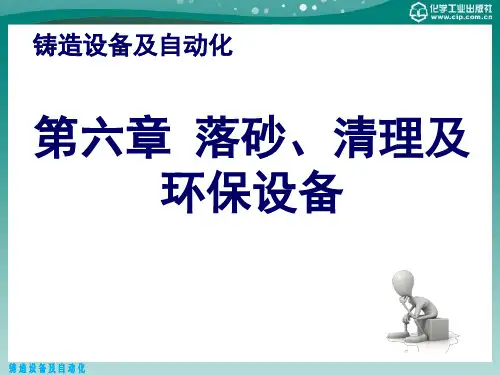 化学工业出版社
www.cip.com.cn

铸造设备及自动化

第六章 落砂、清理及环保设备

铸造设备及自动化